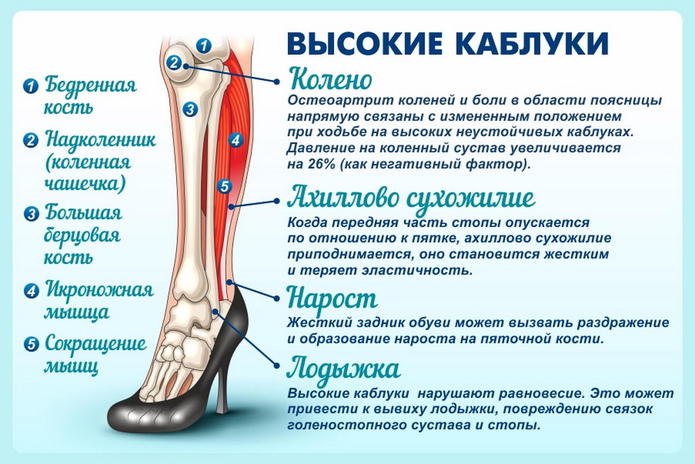 ВЫСОКИЕ КАБЛУКИ

1 Бедренная кость

2 Надколенник (коленная чашечка)

3 Большая берцовая кость

4 Икроножная мышца

5 Сокращение мышц

1

2

3

4

5

Колено
Остеоартрит коленей и боли в области поясницы напрямую связаны с измененным положением при ходьбе на высоких неустойчивых каблуках. Давление на коленный сустав увеличивается на 26% (как негативный фактор).

Ахиллово сухожилие
Когда передняя часть стопы опускается по отношению к пятке, ахиллово сухожилие приподнимается, оно становится жестким и теряет эластичность.

Нарост
Жесткий задник обуви может вызвать раздражение и образование нароста на пяточной кости.

Лодыжка
Высокие каблуки нарушают равновесие. Это может привести к вывиху лодыжки, повреждению связок голеностопного сустава и стопы.